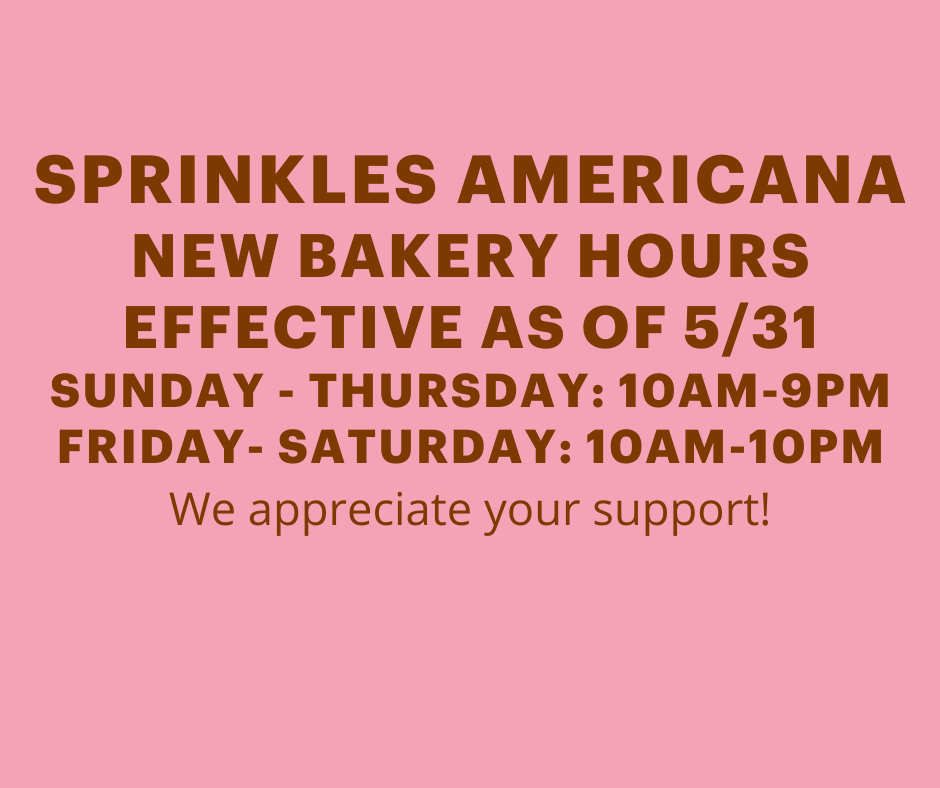 SPRINKLES AMERICANA
NEW BAKERY HOURS
EFFECTIVE AS OF 5/31
SUNDAY - THURSDAY: 10AM-9PM
FRIDAY- SATURDAY: 10AM-10PM
We appreciate your support!